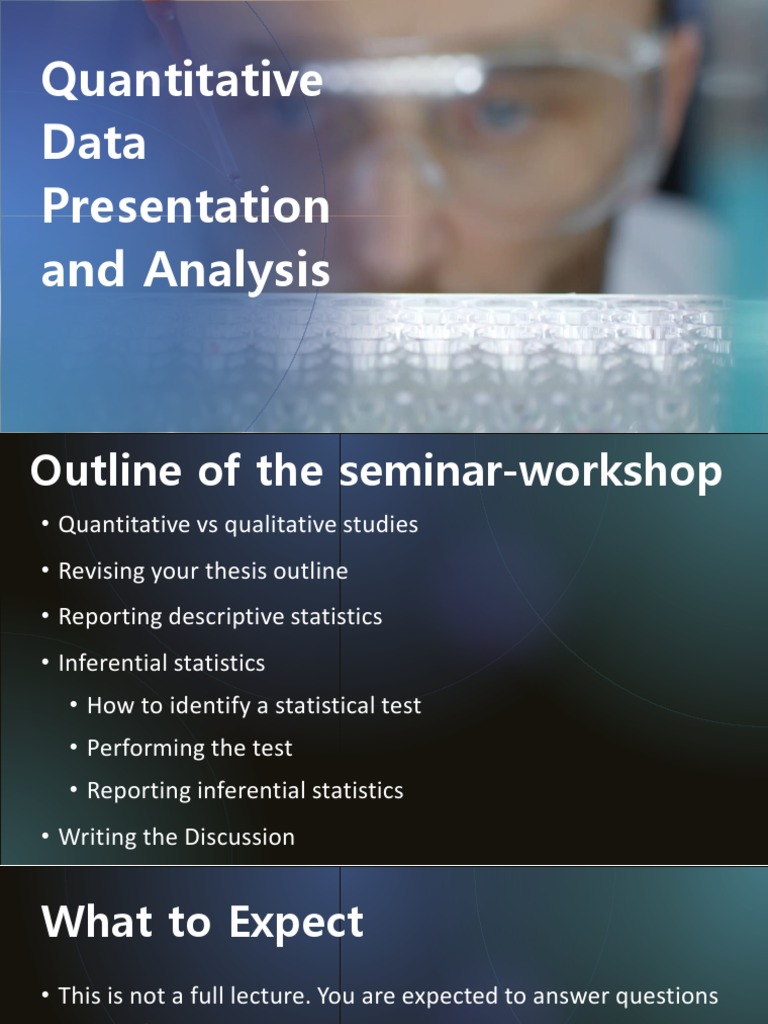 Quantitative Data Presentation and Analysis

Outline of the seminar-workshop

• Quantitative vs qualitative studies
• Revising your thesis outline
• Reporting descriptive statistics
• Inferential statistics
  • How to identify a statistical test
  • Performing the test
  • Reporting inferential statistics
• Writing the Discussion

What to Expect

• This is not a full lecture. You are expected to answer questions